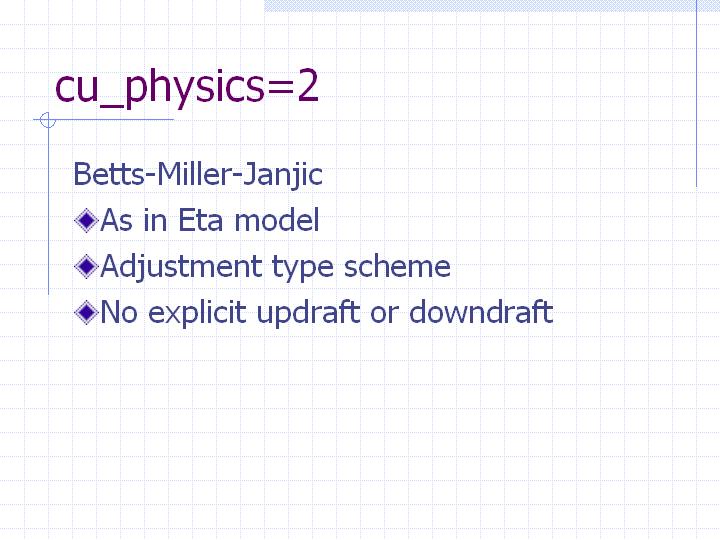 cu_physics=2

Betts-Miller-Janjic

As in Eta model

Adjustment type scheme

No explicit updraft or downdraft